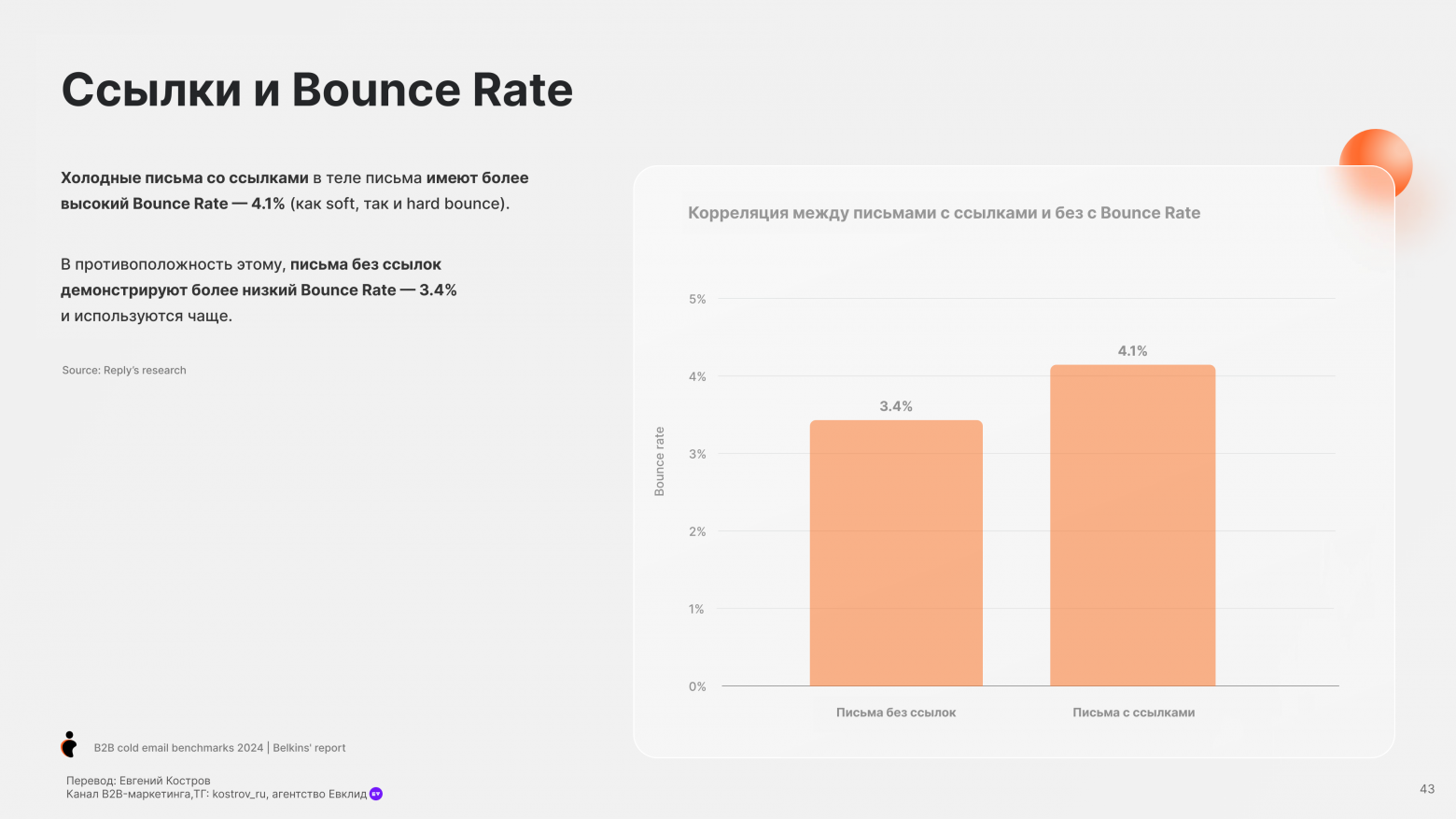 Ссылки и Bounce Rate

Холодные письма со ссылками в теле письма имеют более высокий Bounce Rate — 4.1% (как soft, так и hard bounce).

В противоположность этому, письма без ссылок демонстрируют более низкий Bounce Rate — 3.4% и используются чаще.

Source: Reply's research

Корреляция между письмами с ссылками и без с Bounce Rate

Bounce rate

5%
4%
3%
2%
1%
0%

3.4%
4.1%

Письма без ссылок
Письма с ссылками

B2B cold email benchmarks 2024 | Belkins' report

Перевод: Евгений Костров
Канал B2B-маркетинга,ТГ: kostrov_ru, агентство Евклид

43